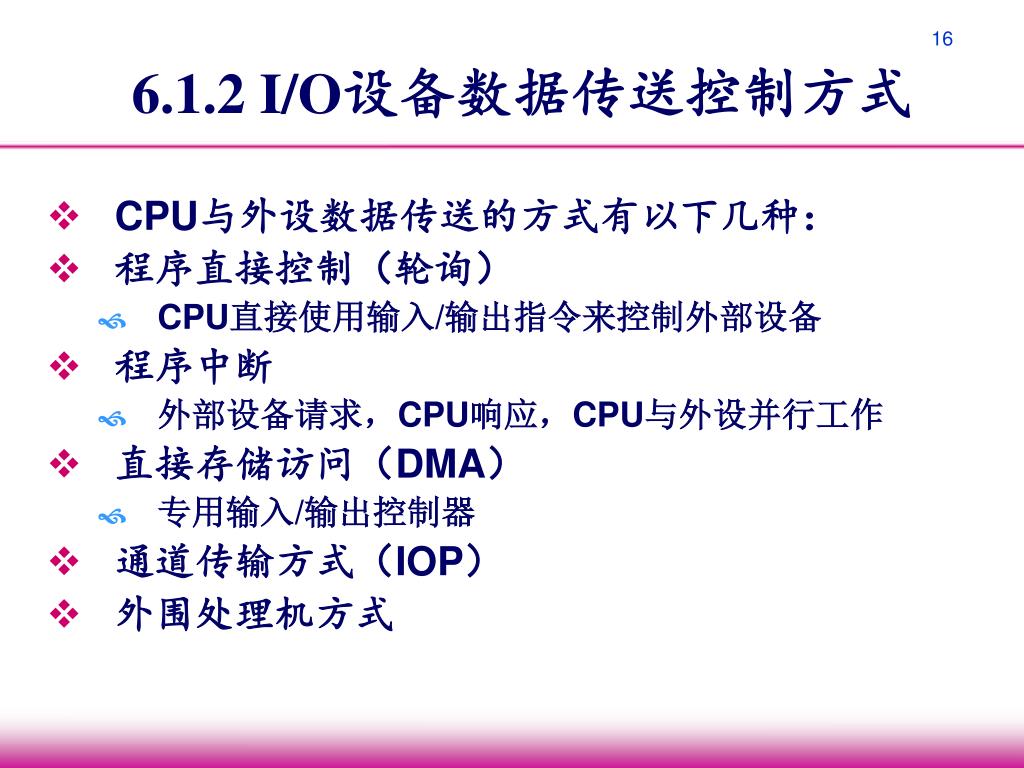 16

6.1.2 I/O设备数据传送控制方式

❖ CPU与外设数据传送的方式有以下几种：
❖ 程序直接控制（轮询）
  CPU直接使用输入/输出指令来控制外部设备
❖ 程序中断
  外部设备请求，CPU响应，CPU与外设并行工作
❖ 直接存储访问（DMA）
  专用输入/输出控制器
❖ 通道传输方式（IOP）
❖ 外围处理机方式